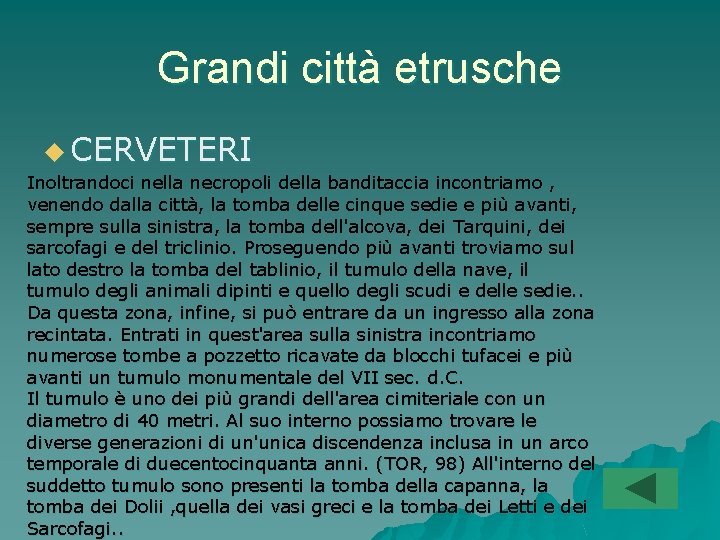 Grandi città etrusche

CERVETERI

Inoltrandoci nella necropoli della banditaccia incontriamo , venendo dalla città, la tomba delle cinque sedie e più avanti, sempre sulla sinistra, la tomba dell'alcova, dei Tarquini, dei sarcofagi e del triclinio. Proseguendo più avanti troviamo sul lato destro la tomba del tablinio, il tumulo della nave, il tumulo degli animali dipinti e quello degli scudi e delle sedie.. Da questa zona, infine, si può entrare da un ingresso alla zona recintata. Entrati in quest'area sulla sinistra incontriamo numerose tombe a pozzetto ricavate da blocchi tufacei e più avanti un tumulo monumentale del VII sec. d.C.
Il tumulo è uno dei più grandi dell'area cimiteriale con un diametro di 40 metri. Al suo interno possiamo trovare le diverse generazioni di un'unica discendenza inclusa in un arco temporale di duecentocinquanta anni. (TOR, 98) All'interno del suddetto tumulo sono presenti la tomba della capanna, la tomba dei Dolii ,quella dei vasi greci e la tomba dei Letti e dei Sarcofagi..